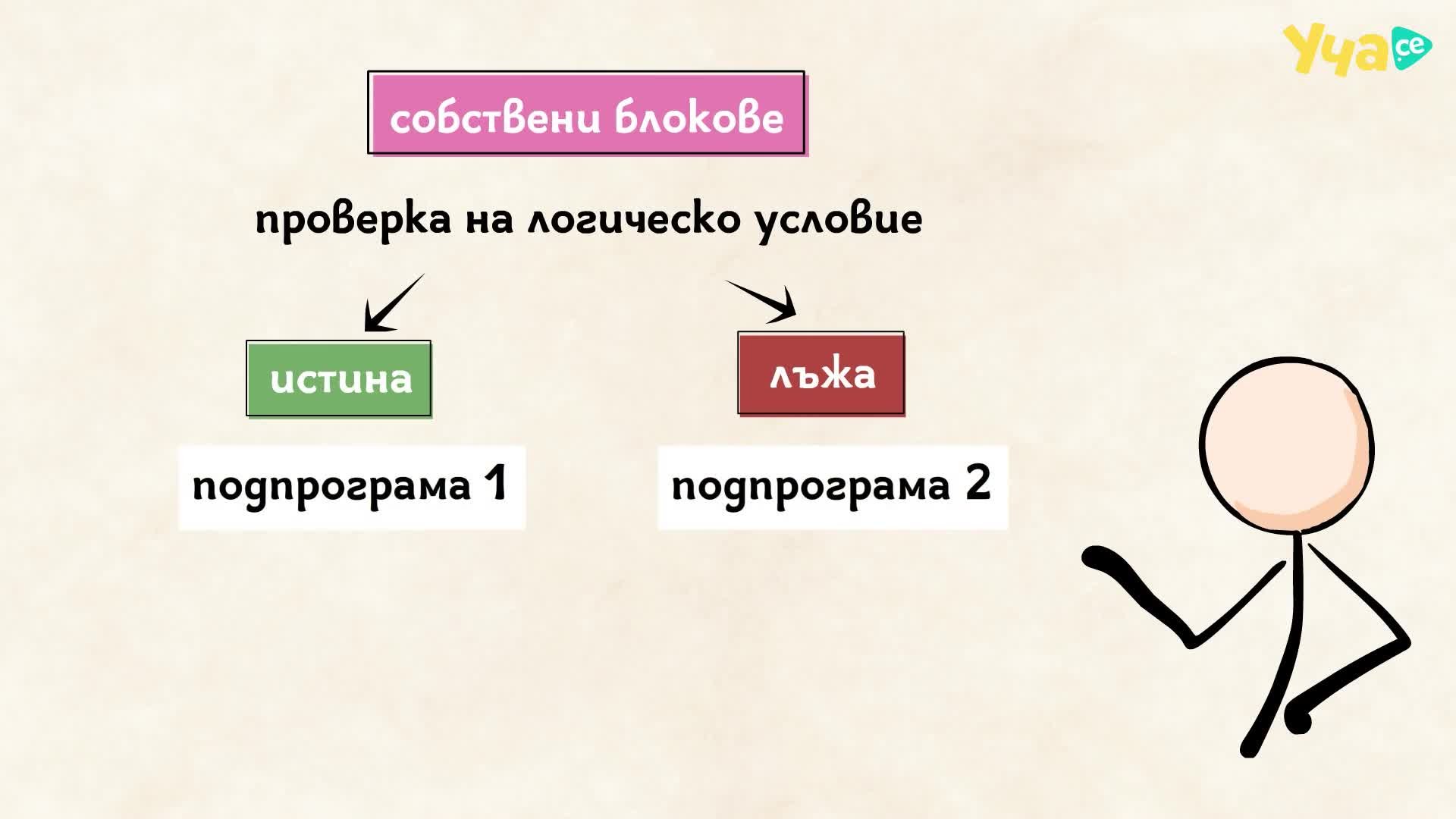 Уча.се

собствени блокове

проверка на логическо условие

истина

лъжа

подпрограма 1

подпрограма 2